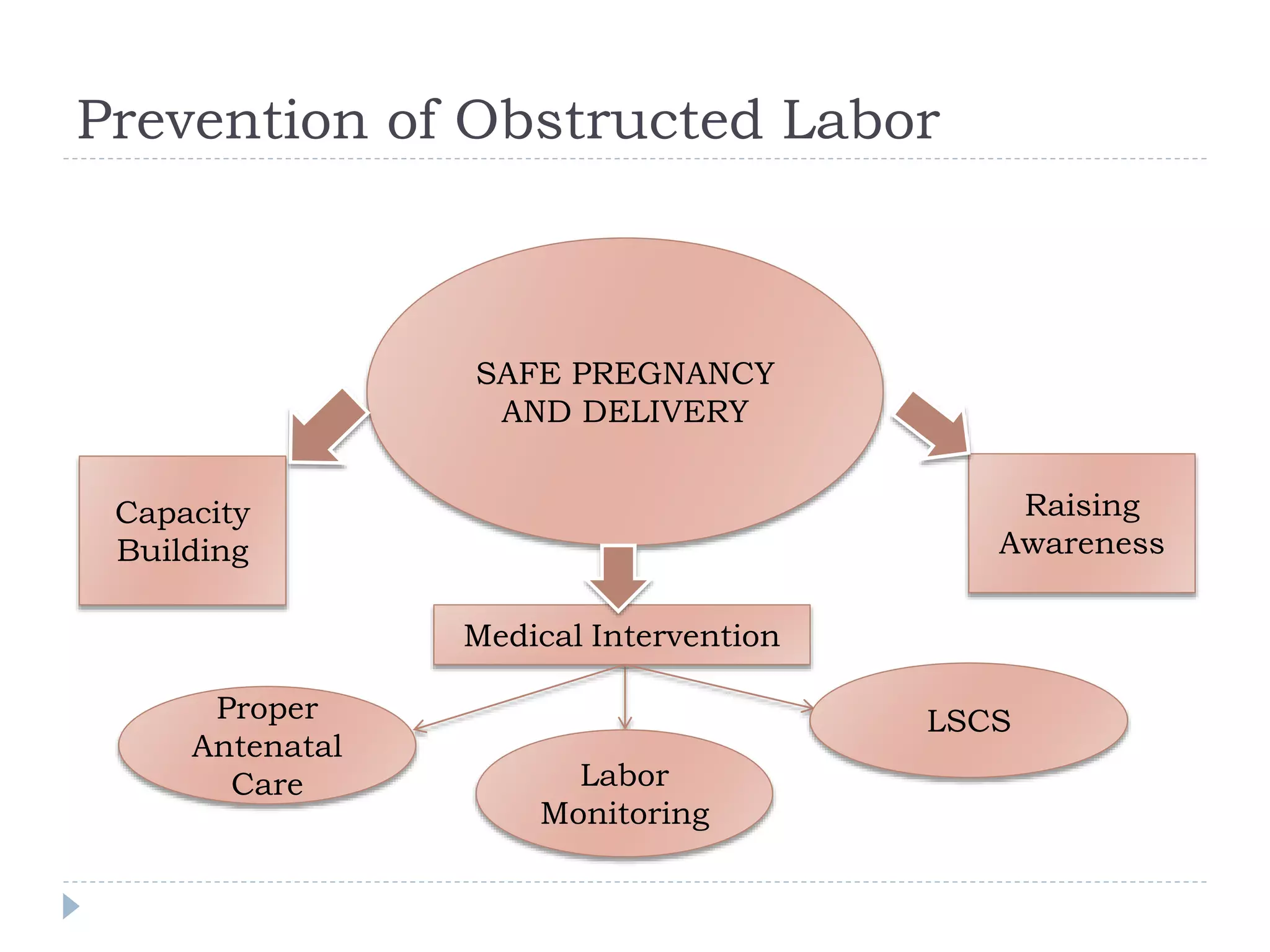 Prevention of Obstructed Labor

SAFE PREGNANCY AND DELIVERY

Capacity Building

Raising Awareness

Medical Intervention

Proper Antenatal Care

Labor Monitoring

LSCS